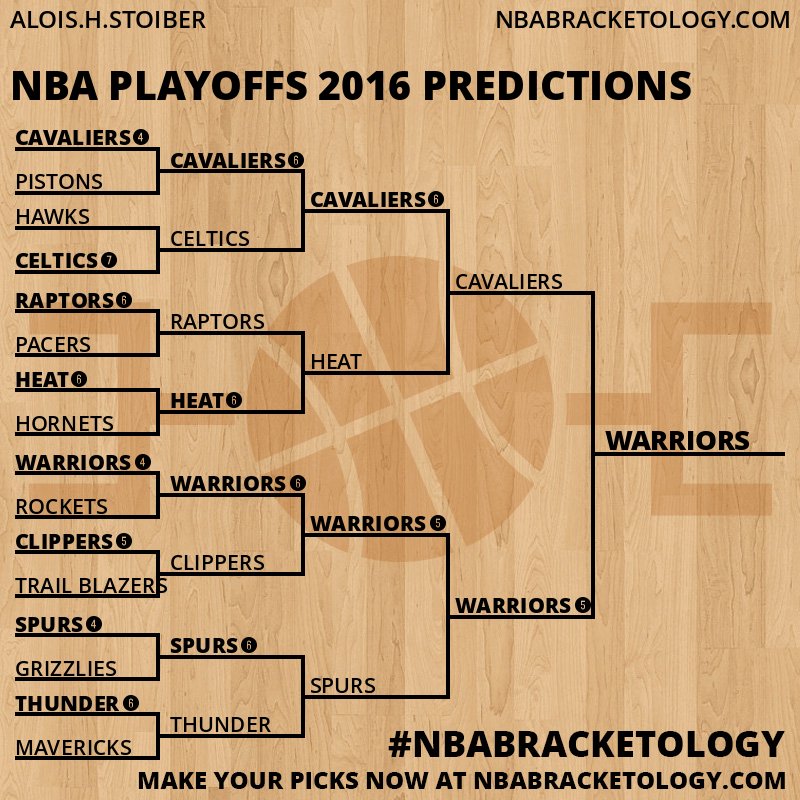 ALOIS.H.STOIBER

NBABRACKETOLOGY.COM

NBA PLAYOFFS 2016 PREDICTIONS

CAVALIERS 4
PISTONS
HAWKS
CELTICS 7
RAPTORS 6
PACERS
HEAT 6
HORNETS
WARRIORS 4
ROCKETS
CLIPPERS 5
TRAIL BLAZERS
SPURS 4
GRIZZLIES
THUNDER 6
MAVERICKS

CAVALIERS 6
CELTICS
RAPTORS
HEAT 6
WARRIORS 6
CLIPPERS
SPURS 6
THUNDER

CAVALIERS 6
HEAT
WARRIORS 5
SPURS

CAVALIERS
WARRIORS 5

WARRIORS

#NBABRACKETOLOGY

MAKE YOUR PICKS NOW AT NBABRACKETOLOGY.COM